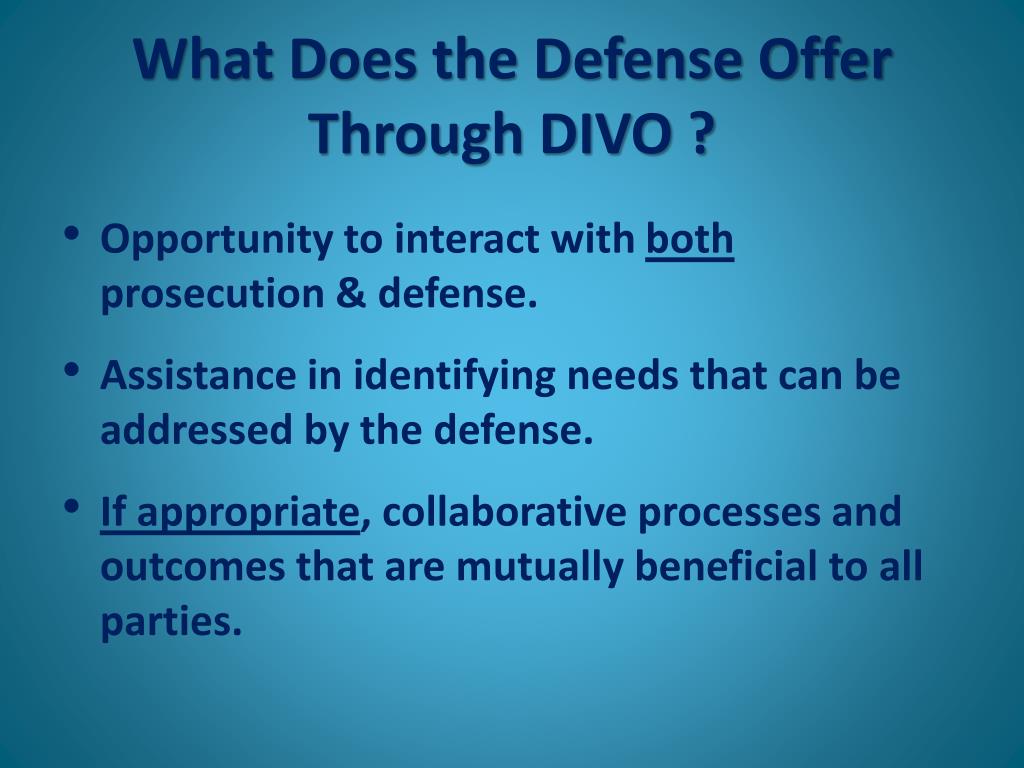 What Does the Defense Offer Through DIVO ?

• Opportunity to interact with both prosecution & defense.

• Assistance in identifying needs that can be addressed by the defense.

• If appropriate, collaborative processes and outcomes that are mutually beneficial to all parties.